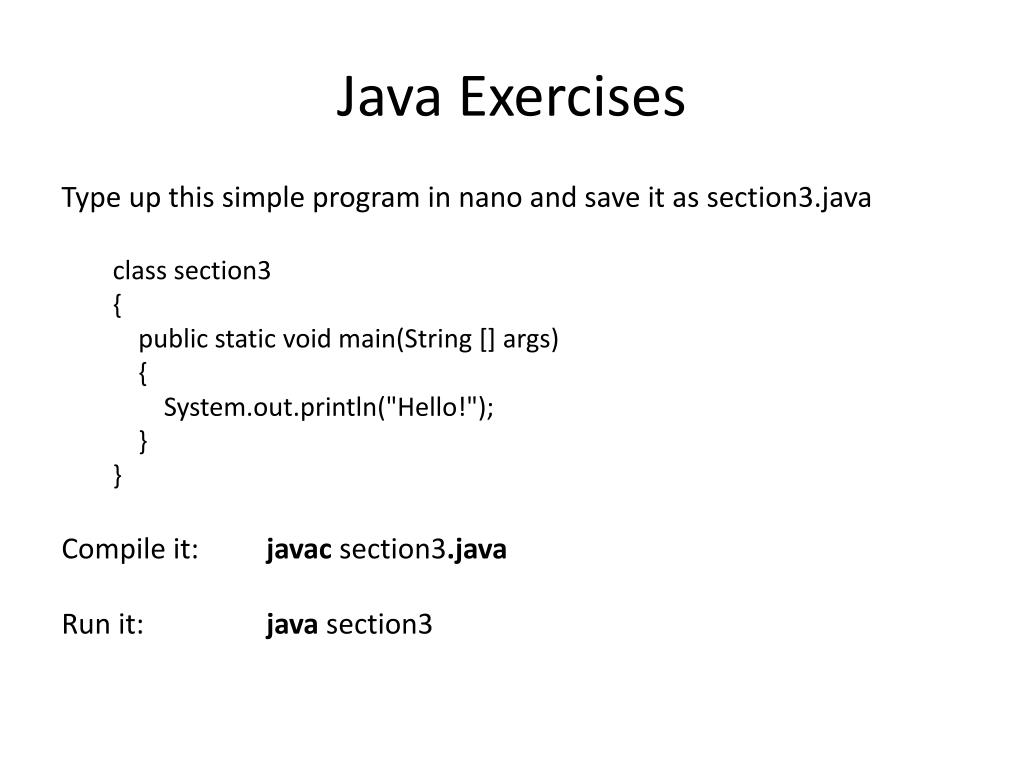 Java Exercises

Type up this simple program in nano and save it as section3.java

class section3
{
public static void main(String [] args)
{
System.out.println("Hello!");
}
}

Compile it: javac section3.java

Run it: java section3